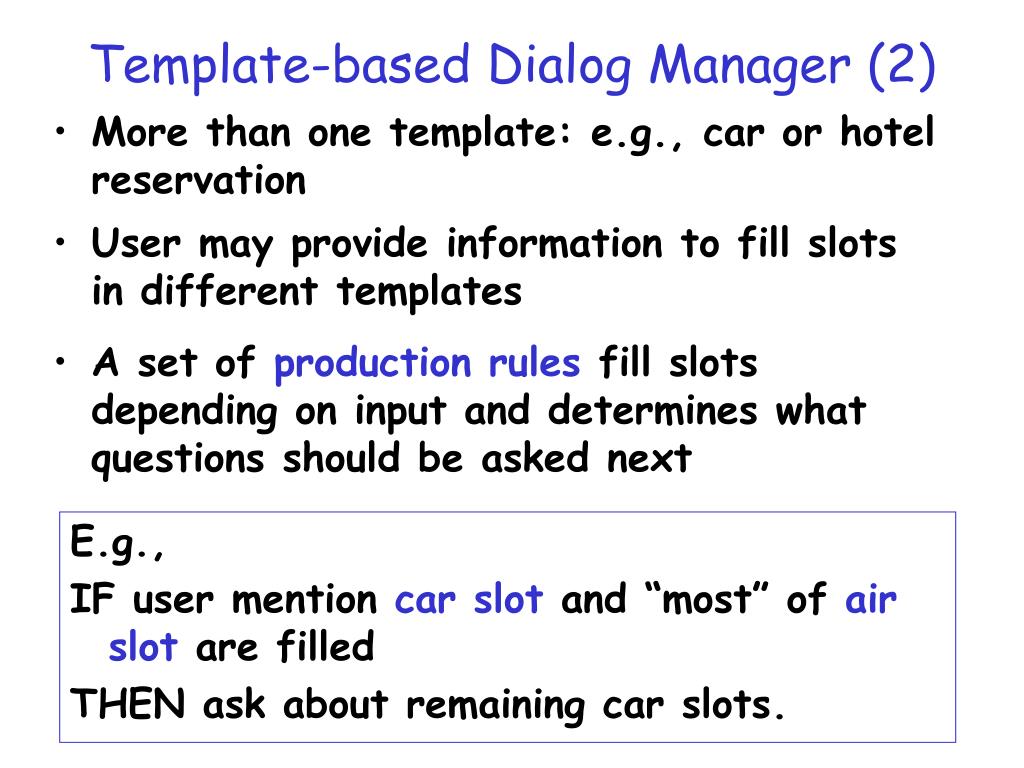 Template-based Dialog Manager (2)

• More than one template: e.g., car or hotel reservation

• User may provide information to fill slots in different templates

• A set of production rules fill slots depending on input and determines what questions should be asked next

E.g.,

IF user mention car slot and “most” of air slot are filled

THEN ask about remaining car slots.